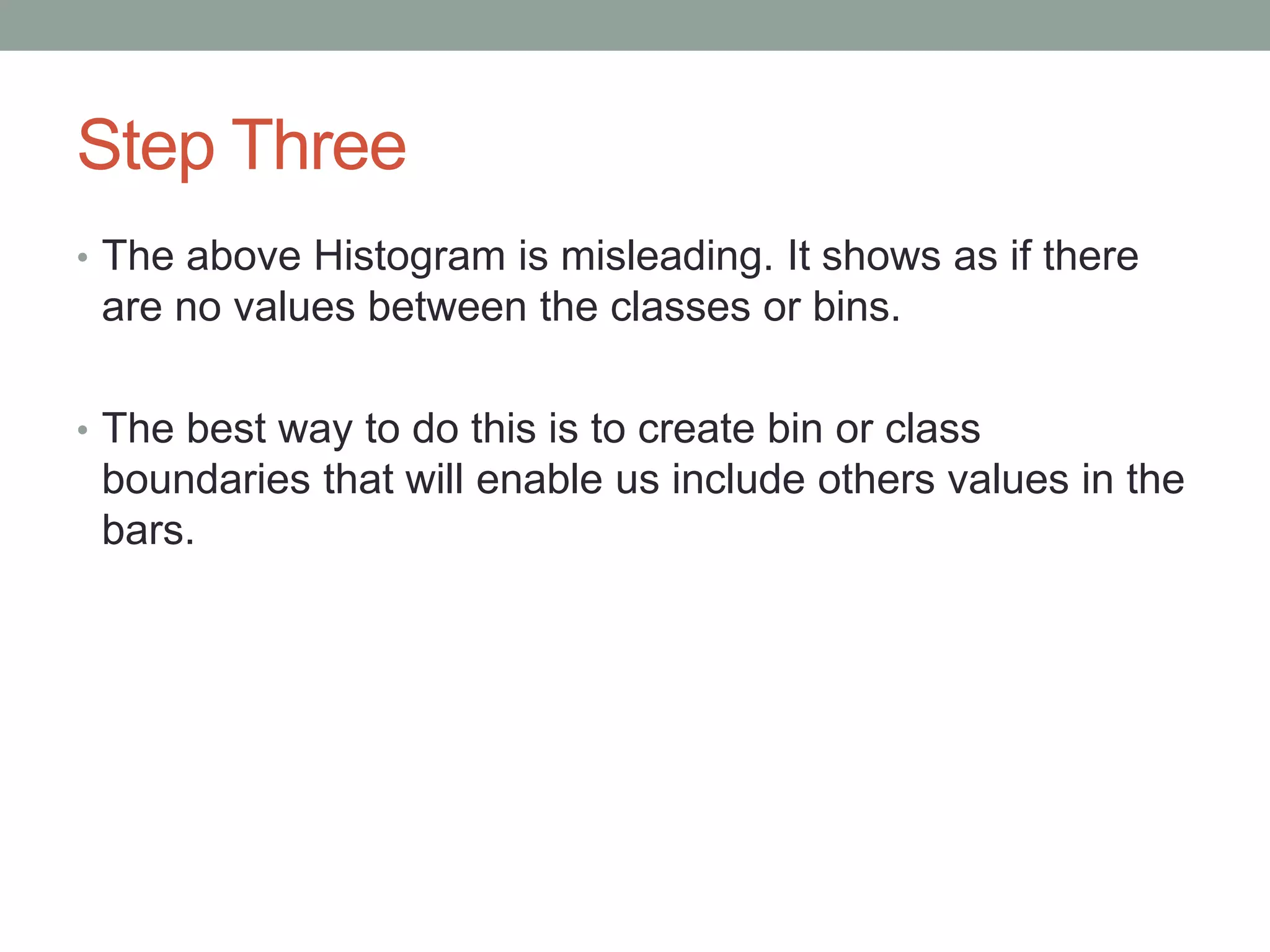 Step Three

• The above Histogram is misleading. It shows as if there are no values between the classes or bins.

• The best way to do this is to create bin or class boundaries that will enable us include others values in the bars.